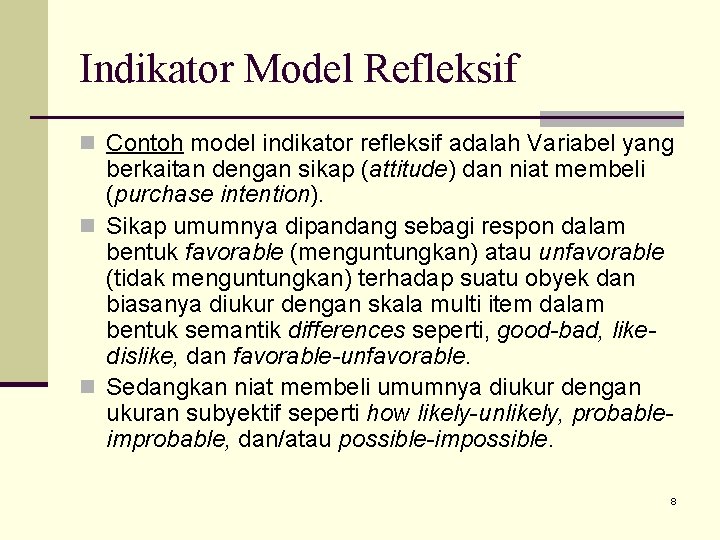 Indikator Model Refleksif

Contoh model indikator refleksif adalah Variabel yang berkaitan dengan sikap (attitude) dan niat membeli (purchase intention).

Sikap umumnya dipandang sebagi respon dalam bentuk favorable (menguntungkan) atau unfavorable (tidak menguntungkan) terhadap suatu obyek dan biasanya diukur dengan skala multi item dalam bentuk semantik differences seperti, good-bad, like-dislike, dan favorable-unfavorable.

Sedangkan niat membeli umumnya diukur dengan ukuran subyektif seperti how likely-unlikely, probable-improbable, dan/atau possible-impossible.

8